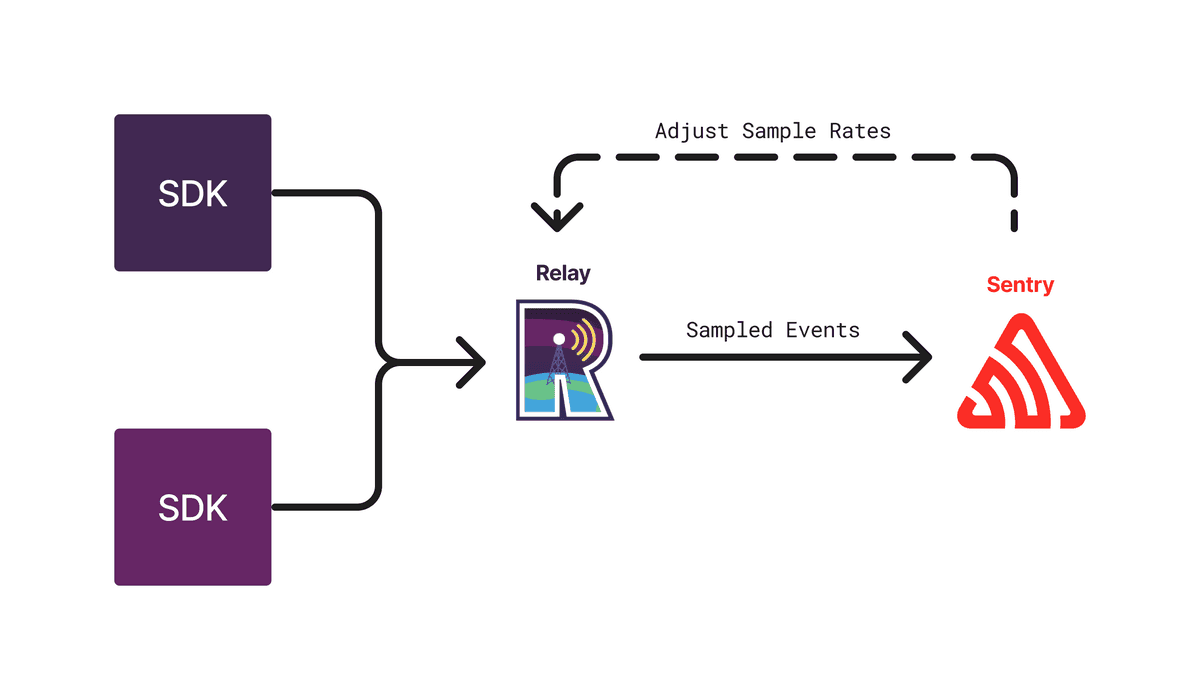 SDK

SDK

Adjust Sample Rates

Relay

Sampled Events

Sentry